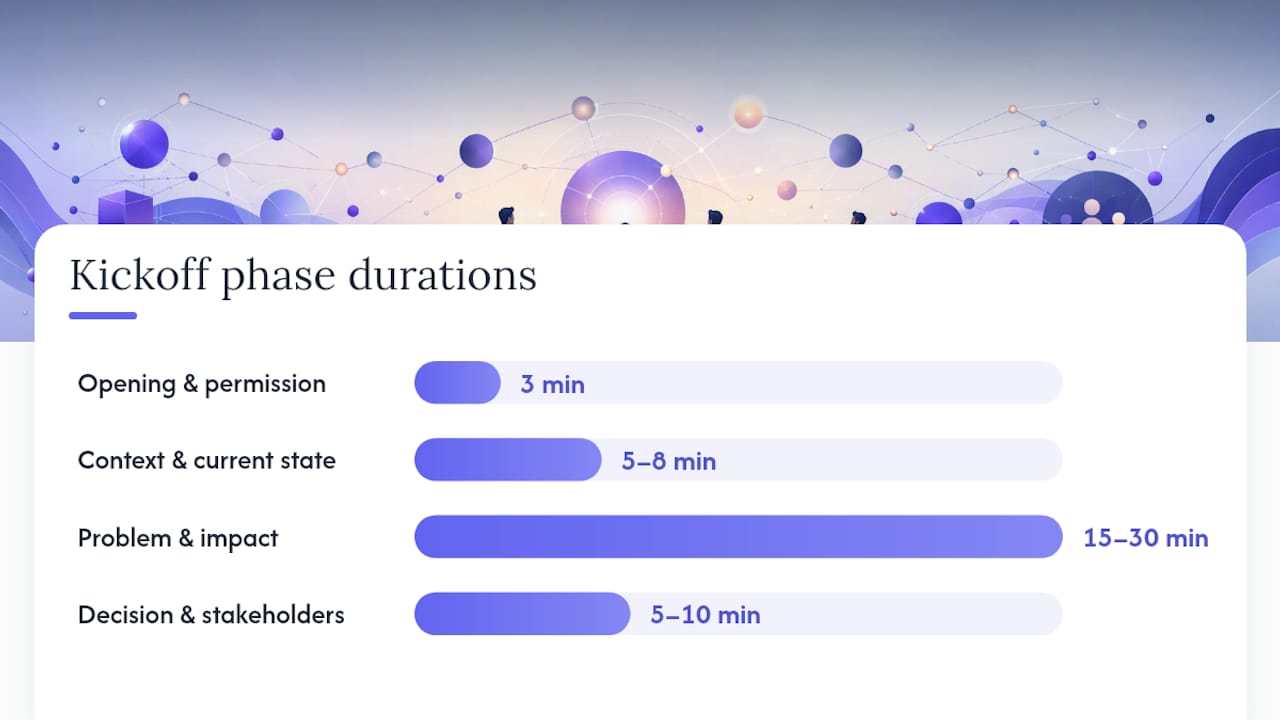 Kickoff phase durations

Opening & permission 3 min

Context & current state 5–8 min

Problem & impact 15–30 min

Decision & stakeholders 5–10 min